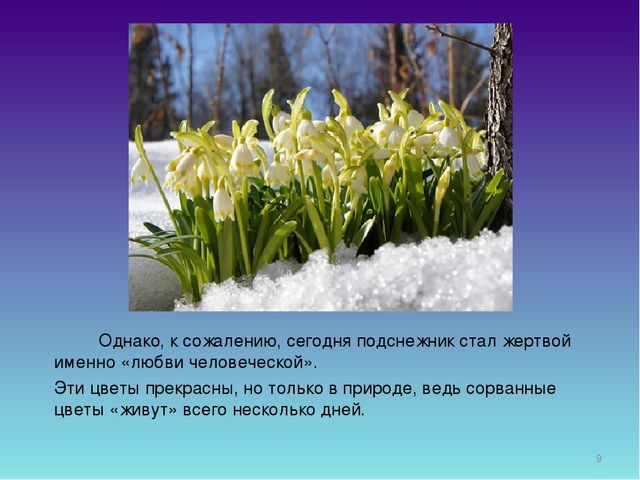 Однако, к сожалению, сегодня подснежник стал жертвой именно «любви человеческой».

Эти цветы прекрасны, но только в природе, ведь сорванные цветы «живут» всего несколько дней.

9